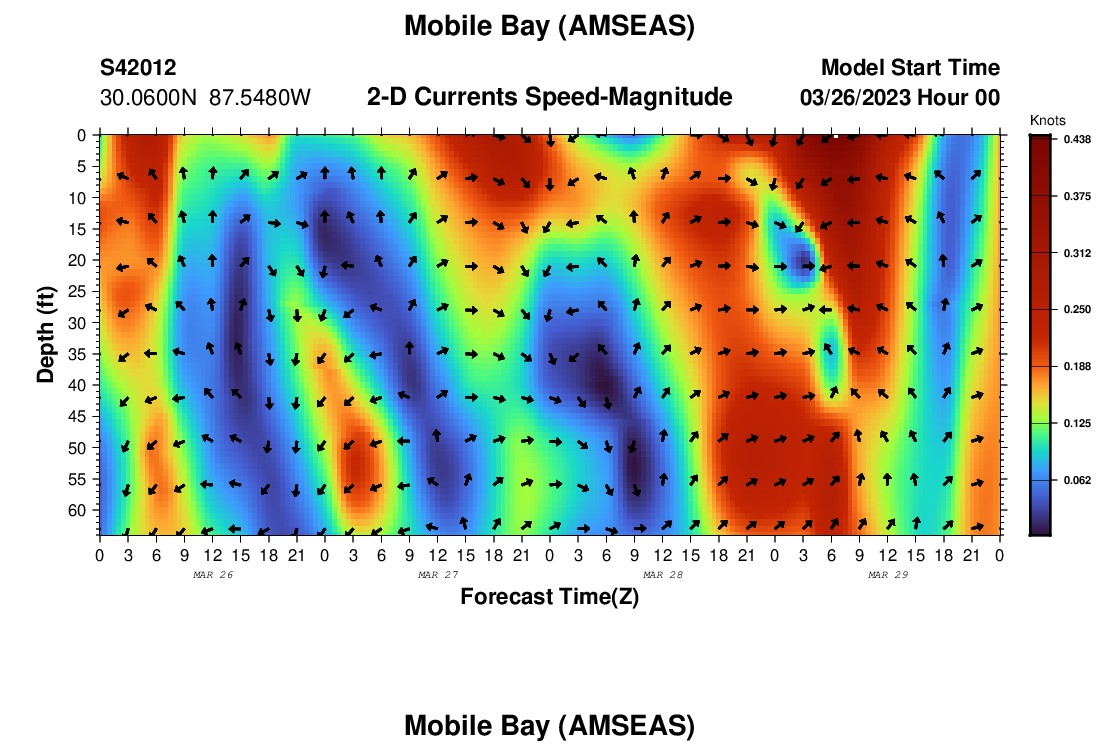 Mobile Bay (AMSEAS)

S42012
30.0600N 87.5480W

2-D Currents Speed-Magnitude

Model Start Time
03/26/2023 Hour 00

Knots
0.438
0.375
0.312
0.250
0.188
0.125
0.062

Depth (ft)
0
5
10
15
20
25
30
35
40
45
50
55
60

0 3 6 9 12 15 18 21 0 3 6 9 12 15 18 21 0 3 6 9 12 15 18 21 0 3 6 9 12 15 18 21 0
MAR 26
MAR 27
MAR 28
MAR 29
Forecast Time(Z)

Mobile Bay (AMSEAS)